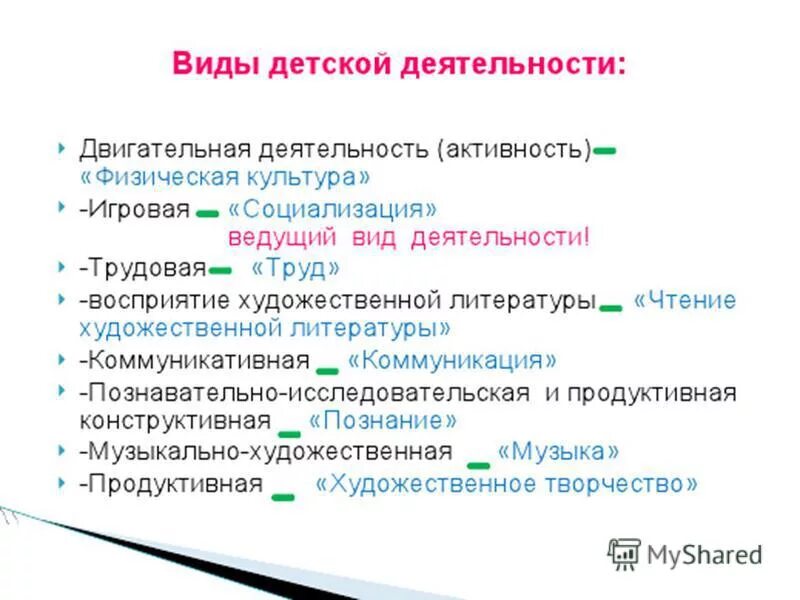 Виды детской деятельности:

Двигательная деятельность (активность) – «Физическая культура»

-Игровая – «Социализация» ведущий вид деятельности!

-Трудовая – «Труд»

-восприятие художественной литературы – «Чтение художественной литературы»

-Коммуникативная – «Коммуникация»

-Познавательно-исследовательская и продуктивная конструктивная – «Познание»

-Музыкально-художественная – «Музыка»

-Продуктивная – «Художественное творчество»

MyShared